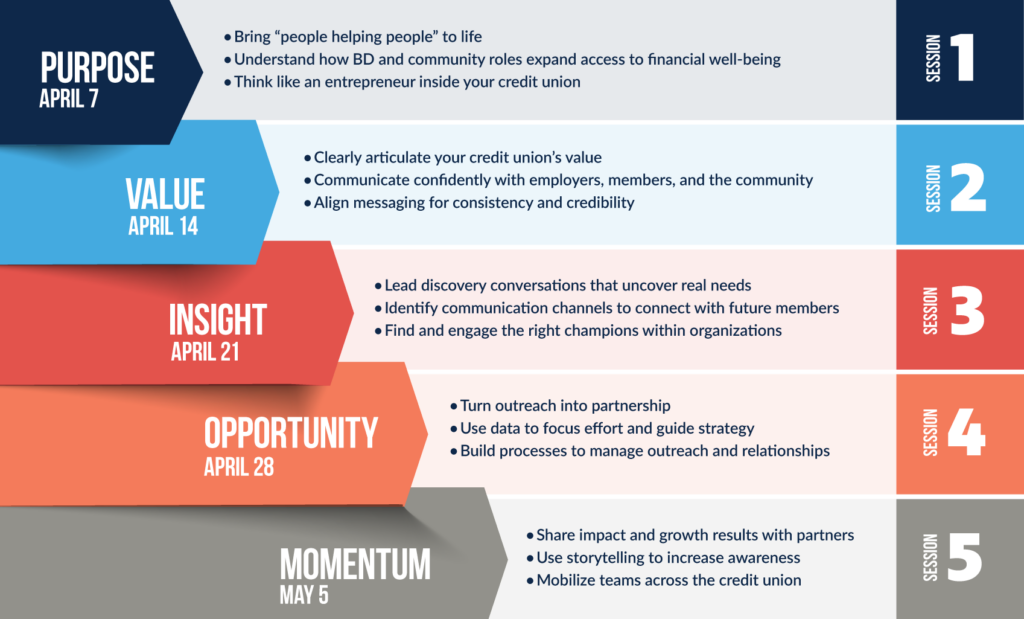 PURPOSE
APRIL 7

• Bring "people helping people" to life
• Understand how BD and community roles expand access to financial well-being
• Think like an entrepreneur inside your credit union

SESSION 1

VALUE
APRIL 14

• Clearly articulate your credit union's value
• Communicate confidently with employers, members, and the community
• Align messaging for consistency and credibility

SESSION 2

INSIGHT
APRIL 21

• Lead discovery conversations that uncover real needs
• Identify communication channels to connect with future members
• Find and engage the right champions within organizations

SESSION 3

OPPORTUNITY
APRIL 28

• Turn outreach into partnership
• Use data to focus effort and guide strategy
• Build processes to manage outreach and relationships

SESSION 4

MOMENTUM
MAY 5

• Share impact and growth results with partners
• Use storytelling to increase awareness
• Mobilize teams across the credit union

SESSION 5